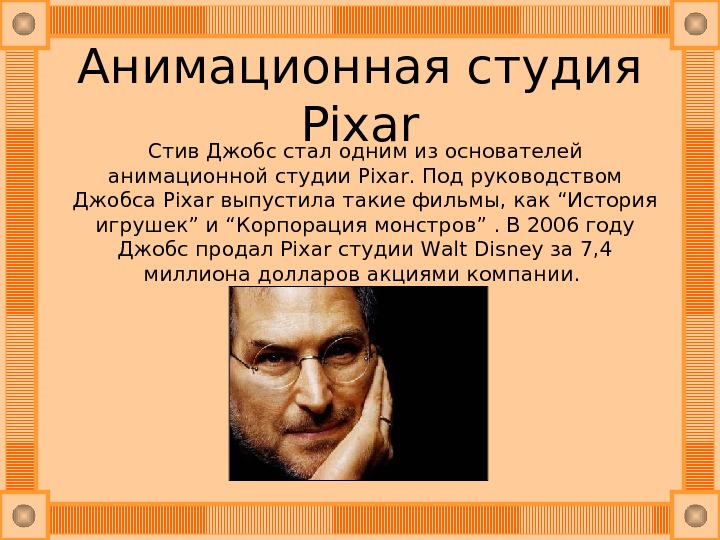 Анимационная студия Pixar

Стив Джобс стал одним из основателей анимационной студии Pixar. Под руководством Джобса Pixar выпустила такие фильмы, как “История игрушек” и “Корпорация монстров” . В 2006 году Джобс продал Pixar студии Walt Disney за 7,4 миллиона долларов акциями компании.